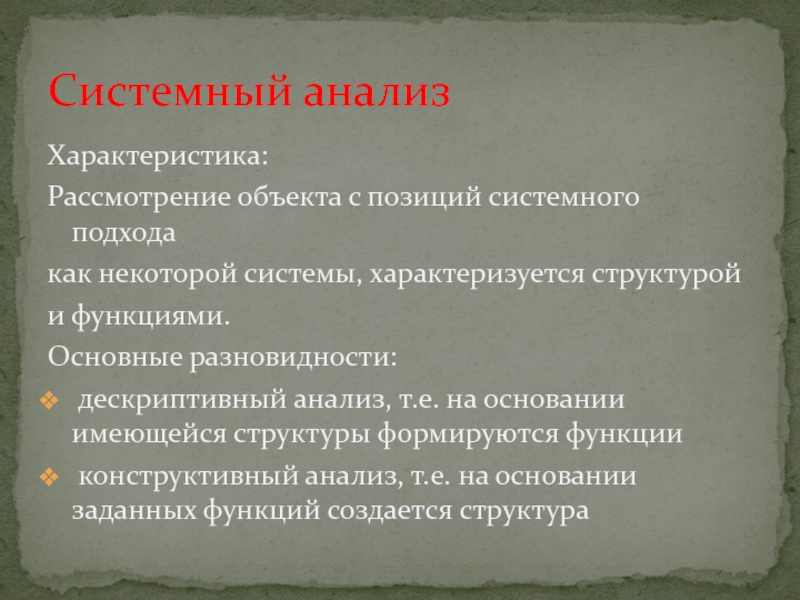 Системный анализ

Характеристика:

Рассмотрение объекта с позиций системного подхода

как некоторой системы, характеризуется структурой

и функциями.

Основные разновидности:

❖ дескриптивный анализ, т.е. на основании имеющейся структуры формируются функции

❖ конструктивный анализ, т.е. на основании заданных функций создается структура